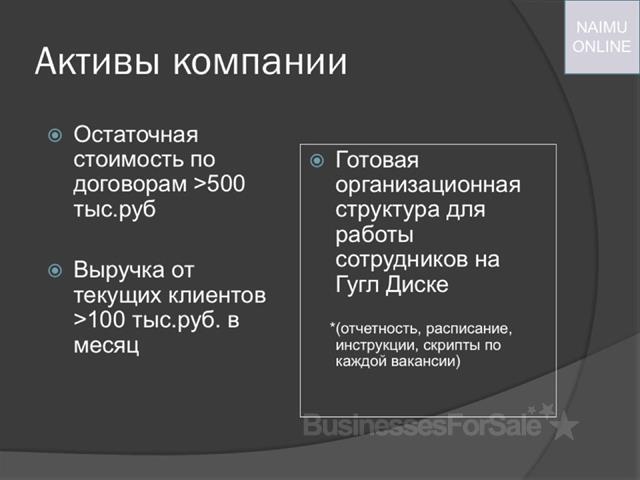 NAIMU ONLINE

Активы компании

Остаточная стоимость по договорам >500 тыс.руб

Выручка от текущих клиентов >100 тыс.руб. в месяц

Готовая организационная структура для работы сотрудников на Гугл Диске

*(отчетность, расписание, инструкции, скрипты по каждой вакансии)

BusinessesForSale